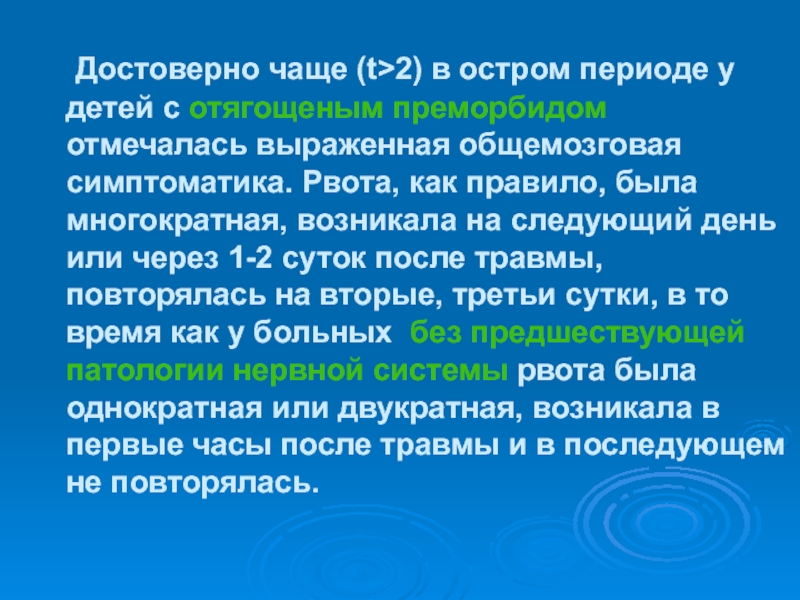 Достоверно чаще (t>2) в остром периоде у детей с отягощеным преморбидом отмечалась выраженная общемозговая симптоматика. Рвота, как правило, была многократная, возникала на следующий день или через 1-2 суток после травмы, повторялась на вторые, третьи сутки, в то время как у больных без предшествующей патологии нервной системы рвота была однократная или двукратная, возникала в первые часы после травмы и в последующем не повторялась.